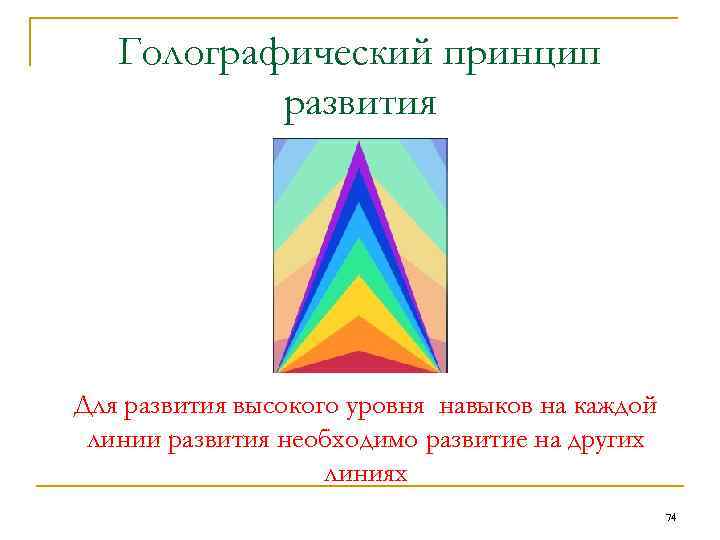 Голографический принцип развития

Для развития высокого уровня навыков на каждой линии развития необходимо развитие на других линиях

74